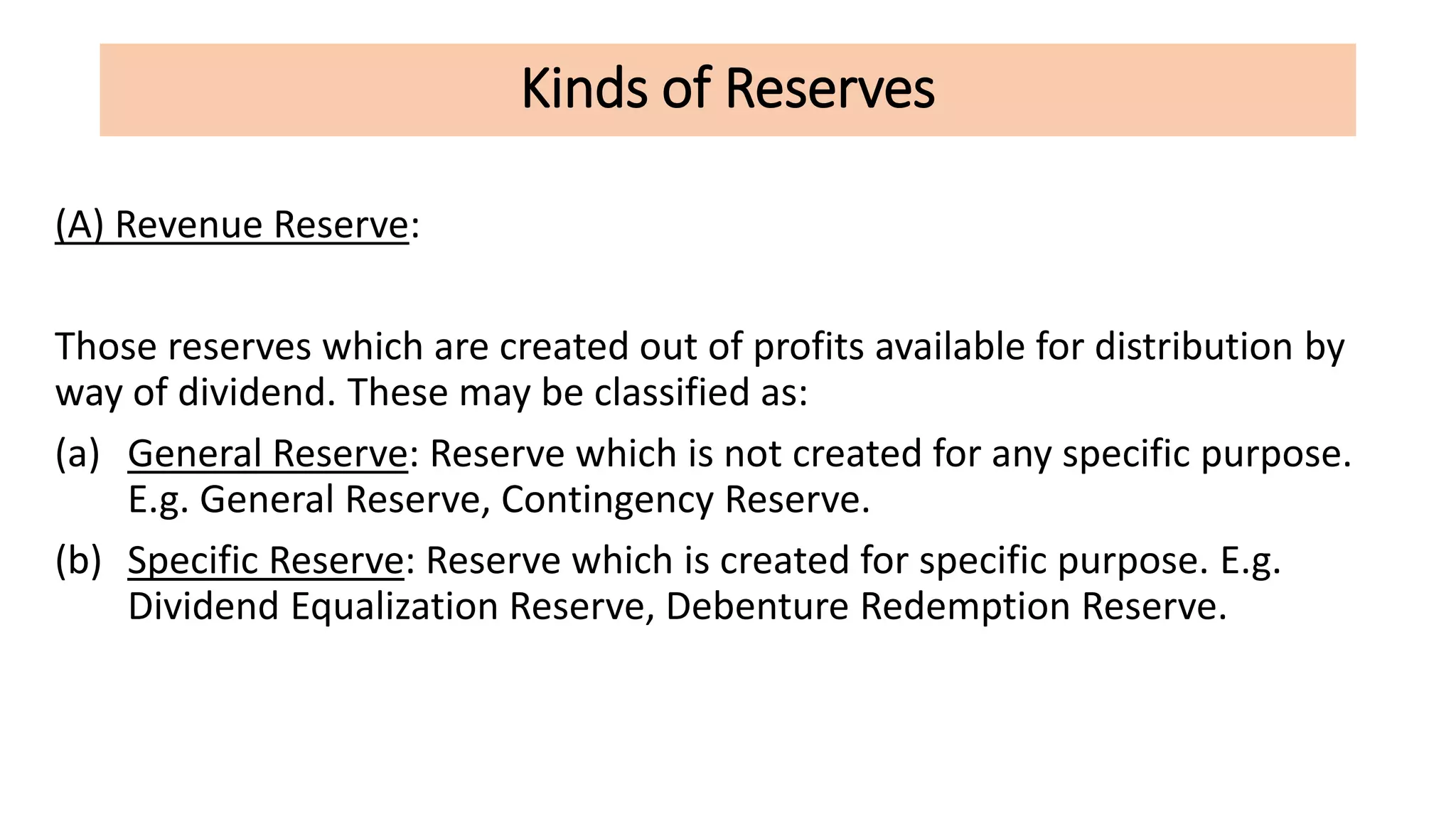 Kinds of Reserves

(A) Revenue Reserve:

Those reserves which are created out of profits available for distribution by way of dividend. These may be classified as:

(a) General Reserve: Reserve which is not created for any specific purpose. E.g. General Reserve, Contingency Reserve.

(b) Specific Reserve: Reserve which is created for specific purpose. E.g. Dividend Equalization Reserve, Debenture Redemption Reserve.